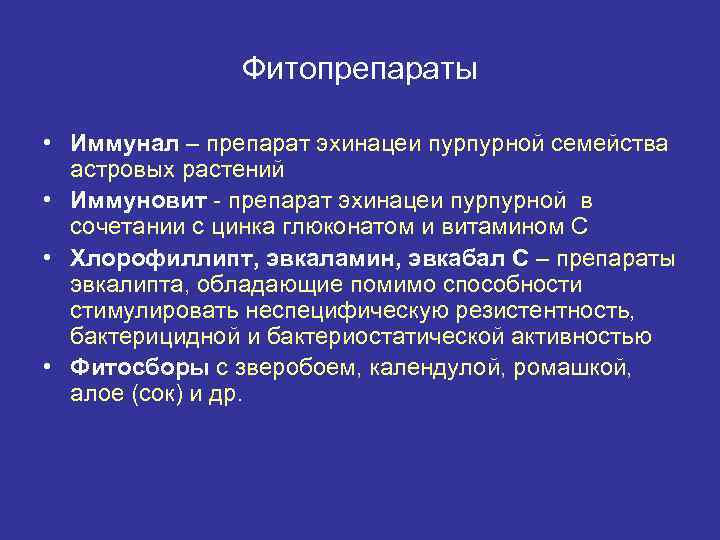 Фитопрепараты

• Иммунал – препарат эхинацеи пурпурной семейства астровых растений
• Иммуновит - препарат эхинацеи пурпурной в сочетании с цинка глюконатом и витамином С
• Хлорофиллипт, эвкаламин, эвкабал С – препараты эвкалипта, обладающие помимо способности стимулировать неспецифическую резистентность, бактерицидной и бактериостатической активностью
• Фитосборы с зверобоем, календулой, ромашкой, алое (сок) и др.